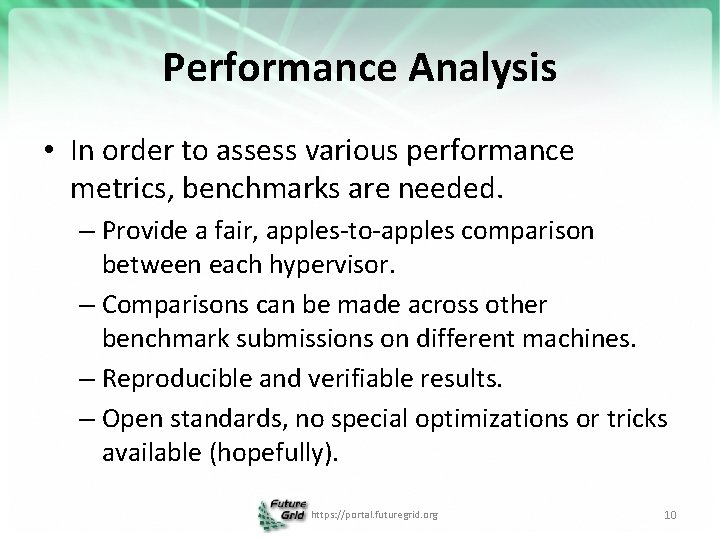 Performance Analysis

• In order to assess various performance metrics, benchmarks are needed.

– Provide a fair, apples-to-apples comparison between each hypervisor.

– Comparisons can be made across other benchmark submissions on different machines.

– Reproducible and verifiable results.

– Open standards, no special optimizations or tricks available (hopefully).

Future Grid https://portal.futuregrid.org

10